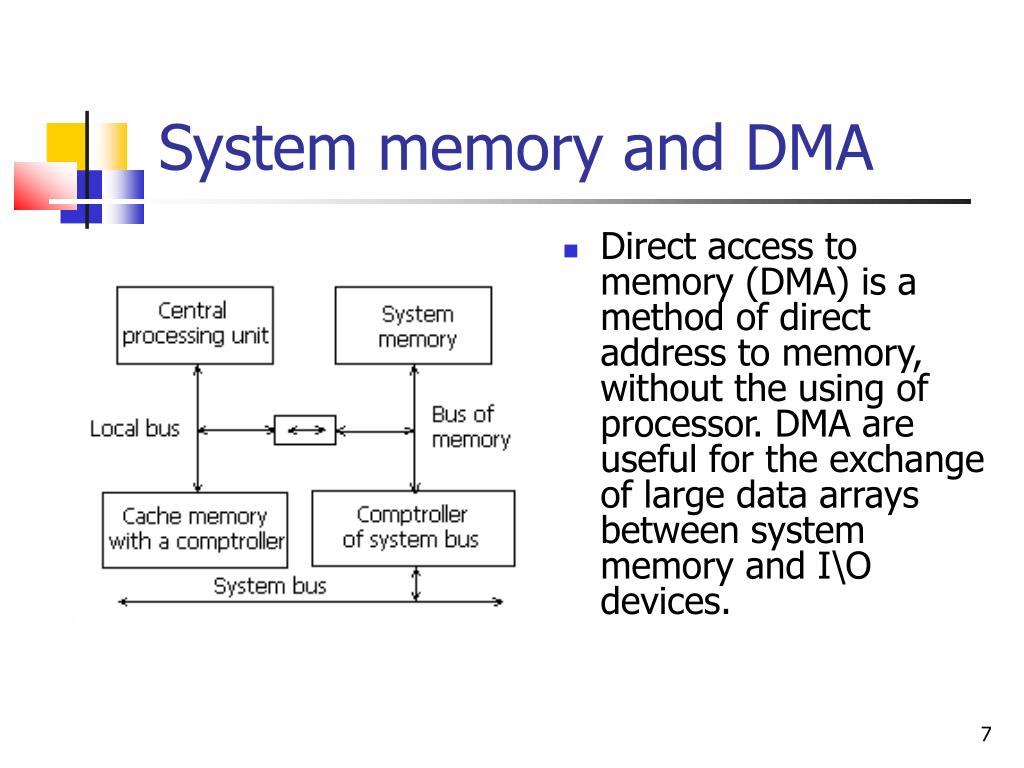 System memory and DMA

Central processing unit

System memory

Local bus

Bus of memory

Cache memory with a comptroller

Comptroller of system bus

System bus

Direct access to memory (DMA) is a method of direct address to memory, without the using of processor. DMA are useful for the exchange of large data arrays between system memory and I\O devices.

7